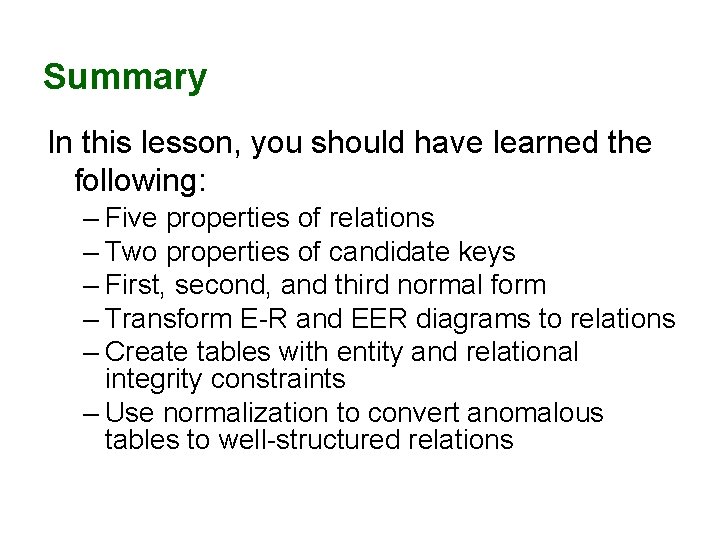 Summary

In this lesson, you should have learned the following:

– Five properties of relations
– Two properties of candidate keys
– First, second, and third normal form
– Transform E-R and EER diagrams to relations
– Create tables with entity and relational integrity constraints
– Use normalization to convert anomalous tables to well-structured relations